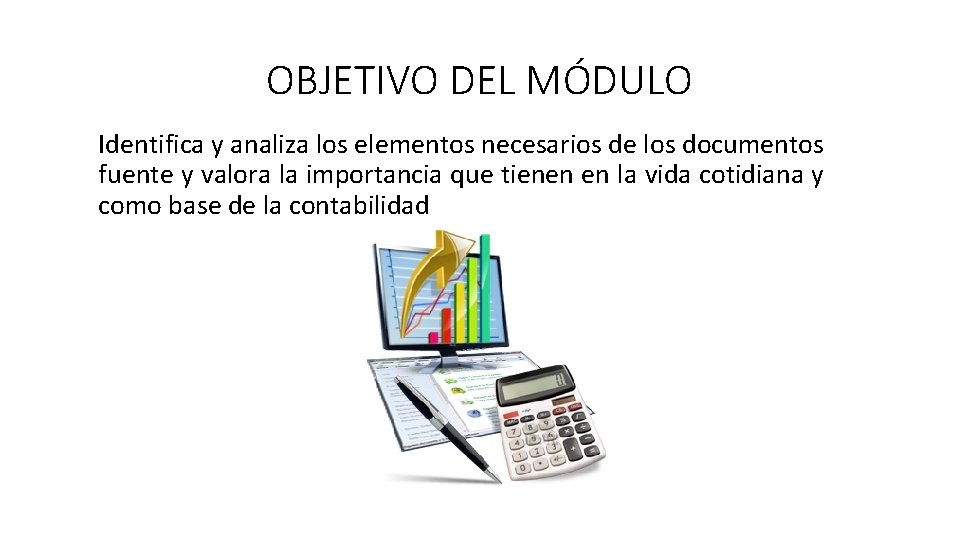 OBJETIVO DEL MÓDULO

Identifica y analiza los elementos necesarios de los documentos fuente y valora la importancia que tienen en la vida cotidiana y como base de la contabilidad